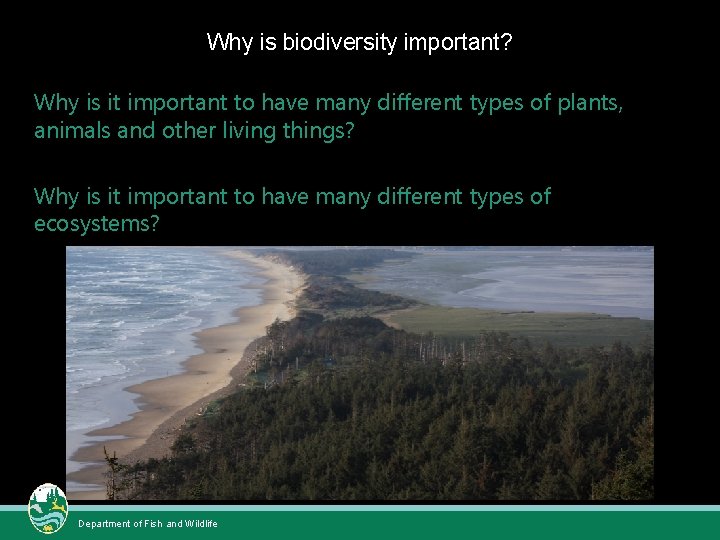 Why is biodiversity important?

Why is it important to have many different types of plants, animals and other living things?

Why is it important to have many different types of ecosystems?

Department of Fish and Wildlife